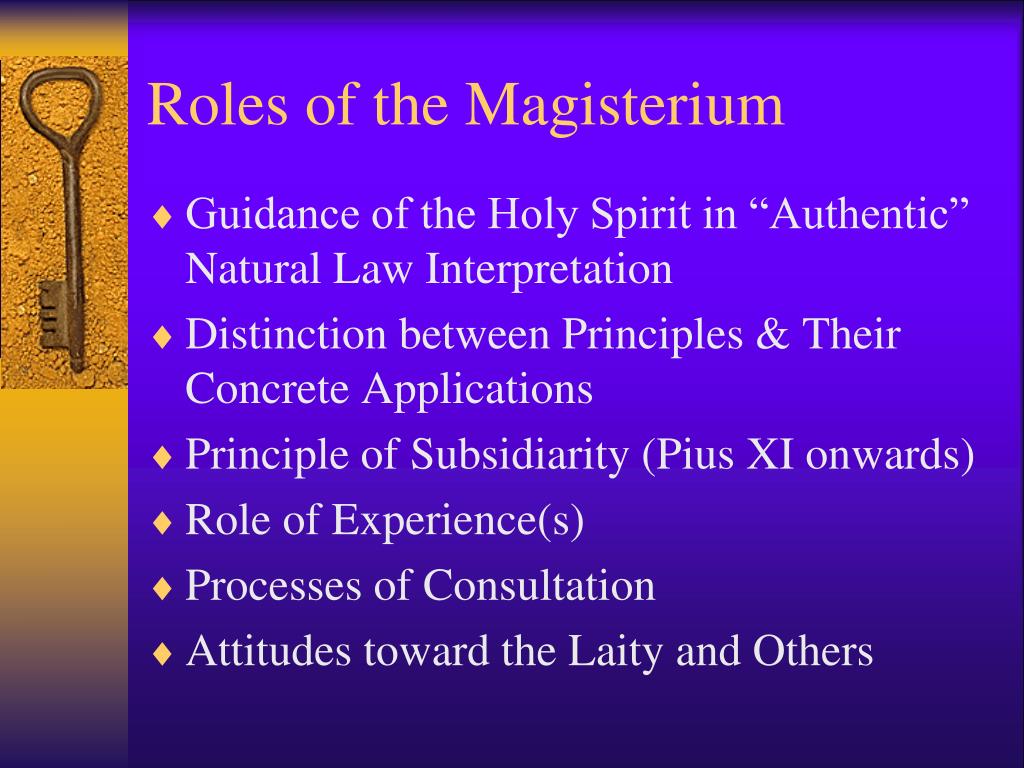 Roles of the Magisterium

♦ Guidance of the Holy Spirit in “Authentic” Natural Law Interpretation
♦ Distinction between Principles & Their Concrete Applications
♦ Principle of Subsidiarity (Pius XI onwards)
♦ Role of Experience(s)
♦ Processes of Consultation
♦ Attitudes toward the Laity and Others